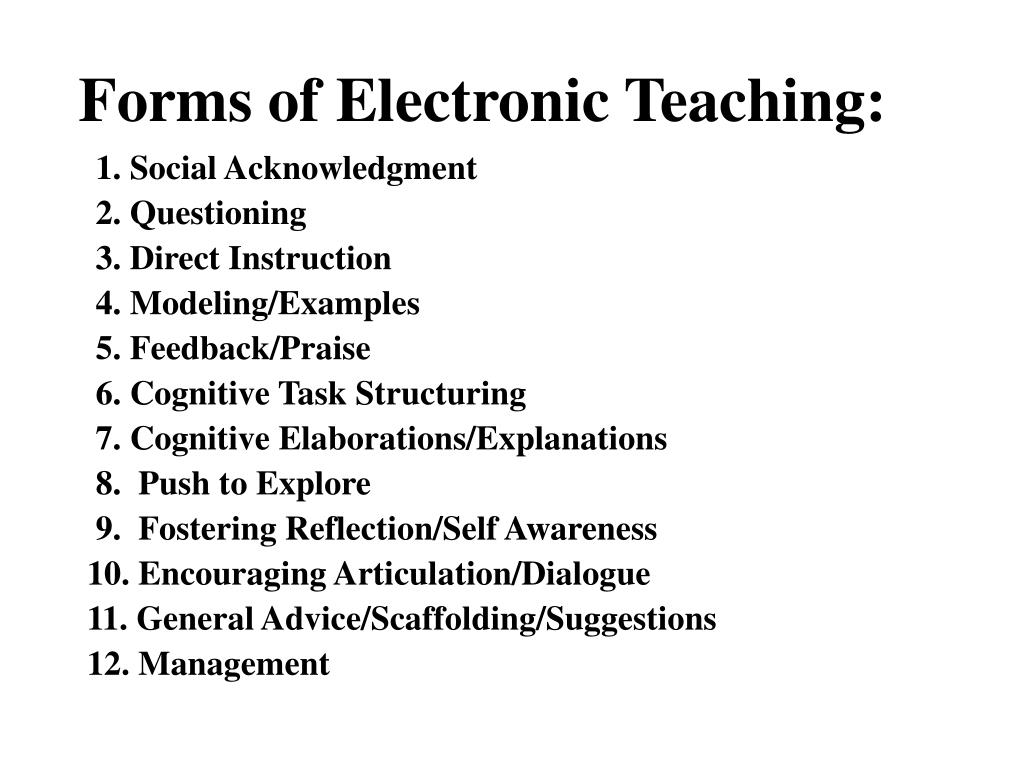 Forms of Electronic Teaching:

1. Social Acknowledgment
2. Questioning
3. Direct Instruction
4. Modeling/Examples
5. Feedback/Praise
6. Cognitive Task Structuring
7. Cognitive Elaborations/Explanations
8. Push to Explore
9. Fostering Reflection/Self Awareness
10. Encouraging Articulation/Dialogue
11. General Advice/Scaffolding/Suggestions
12. Management